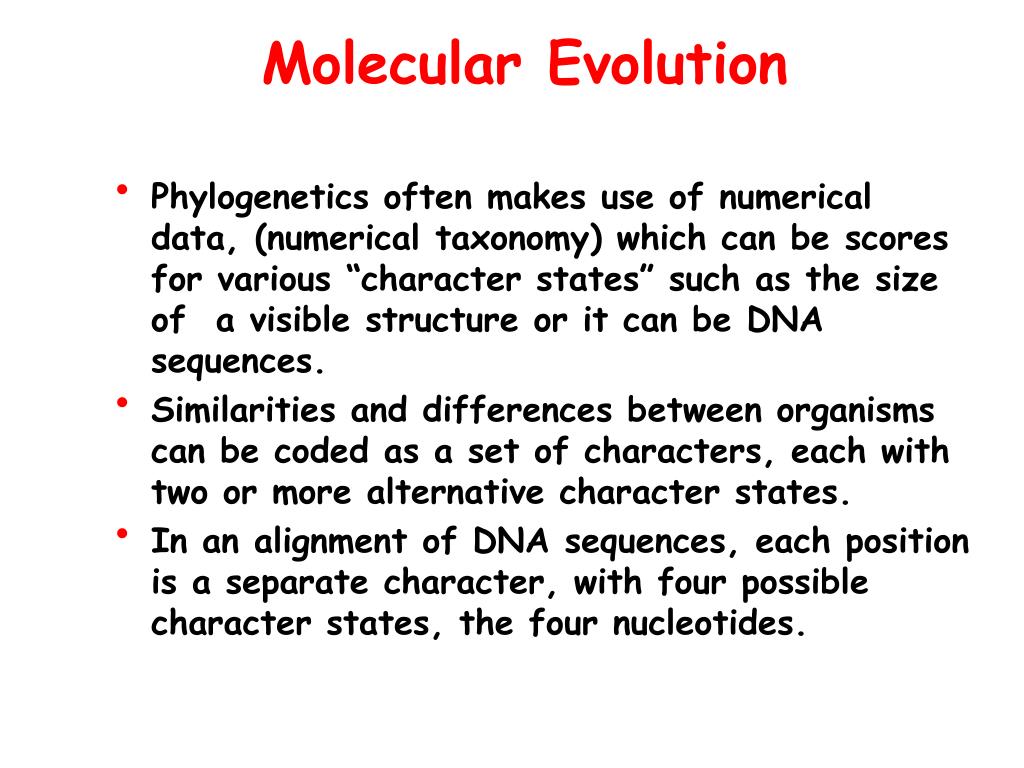 Molecular Evolution

• Phylogenetics often makes use of numerical data, (numerical taxonomy) which can be scores for various “character states” such as the size of a visible structure or it can be DNA sequences.

• Similarities and differences between organisms can be coded as a set of characters, each with two or more alternative character states.

• In an alignment of DNA sequences, each position is a separate character, with four possible character states, the four nucleotides.